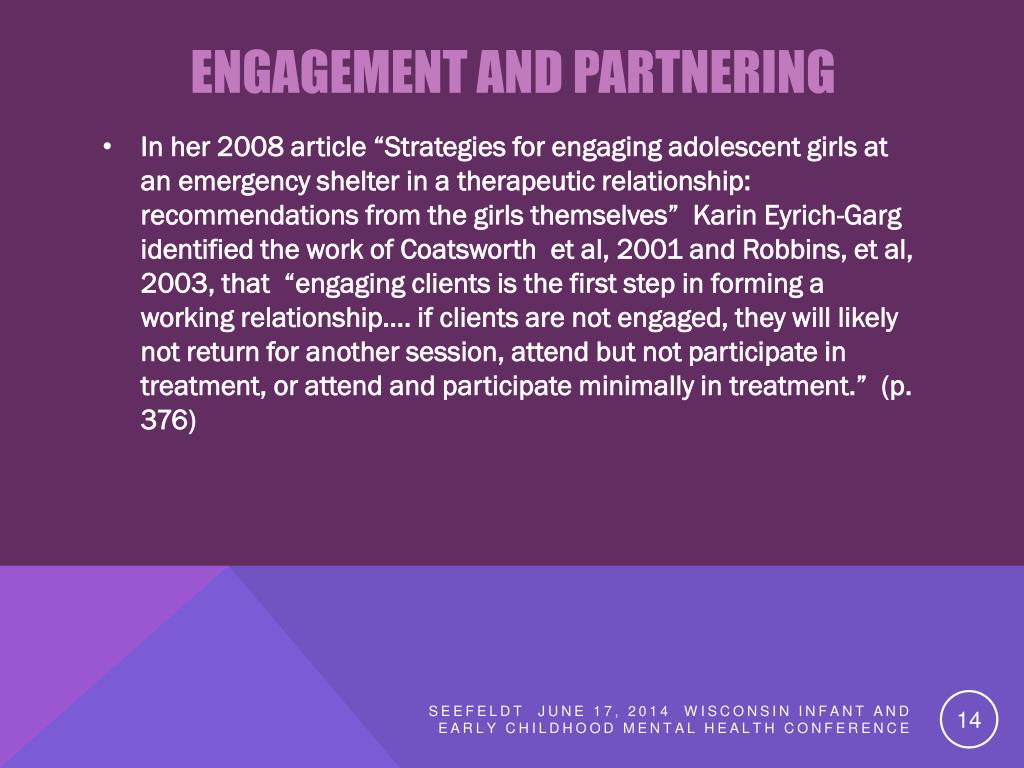 ENGAGEMENT AND PARTNERING

• In her 2008 article “Strategies for engaging adolescent girls at an emergency shelter in a therapeutic relationship: recommendations from the girls themselves” Karin Eyrich-Garg identified the work of Coatsworth et al, 2001 and Robbins, et al, 2003, that “engaging clients is the first step in forming a working relationship…. if clients are not engaged, they will likely not return for another session, attend but not participate in treatment, or attend and participate minimally in treatment.” (p. 376)

SEEFELDT JUNE 17, 2014 WISCONSIN INFANT AND EARLY CHILDHOOD MENTAL HEALTH CONFERENCE

14